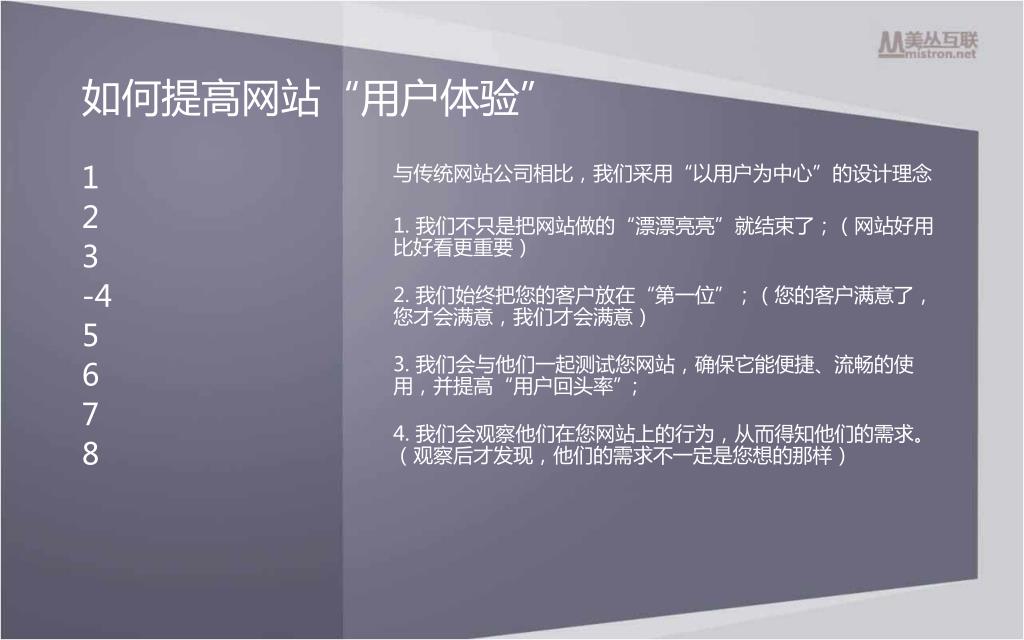 美丛互联
mistron.net

如何提高网站“用户体验”

1
2
3
-4
5
6
7
8

与传统网站公司相比，我们采用“以用户为中心”的设计理念

1. 我们不只是把网站做的“漂漂亮亮”就结束了；（网站好用比好看更重要）

2. 我们始终把您的客户放在“第一位”；（您的客户满意了，您才会满意，我们才会满意）

3. 我们会与他们一起测试您网站，确保它能便捷、流畅的使用，并提高“用户回头率”；

4. 我们会观察他们在您网站上的行为，从而得知他们的需求。（观察后才发现，他们的需求不一定是您想的那样）